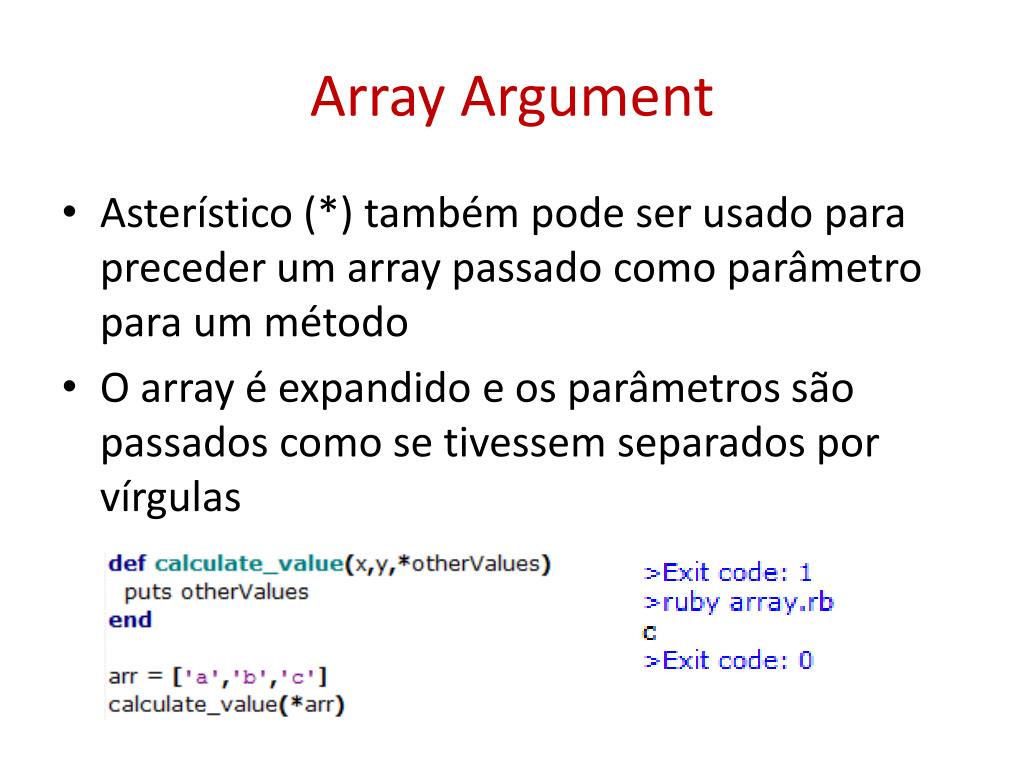 Array Argument

• Asterístico (*) também pode ser usado para preceder um array passado como parâmetro para um método

• O array é expandido e os parâmetros são passados como se tivessem separados por vírgulas

def calculate_value(x,y,*otherValues)
puts otherValues
end

arr = ['a','b','c']
calculate_value(*arr)

>Exit code: 1
>ruby array.rb
c
>Exit code: 0